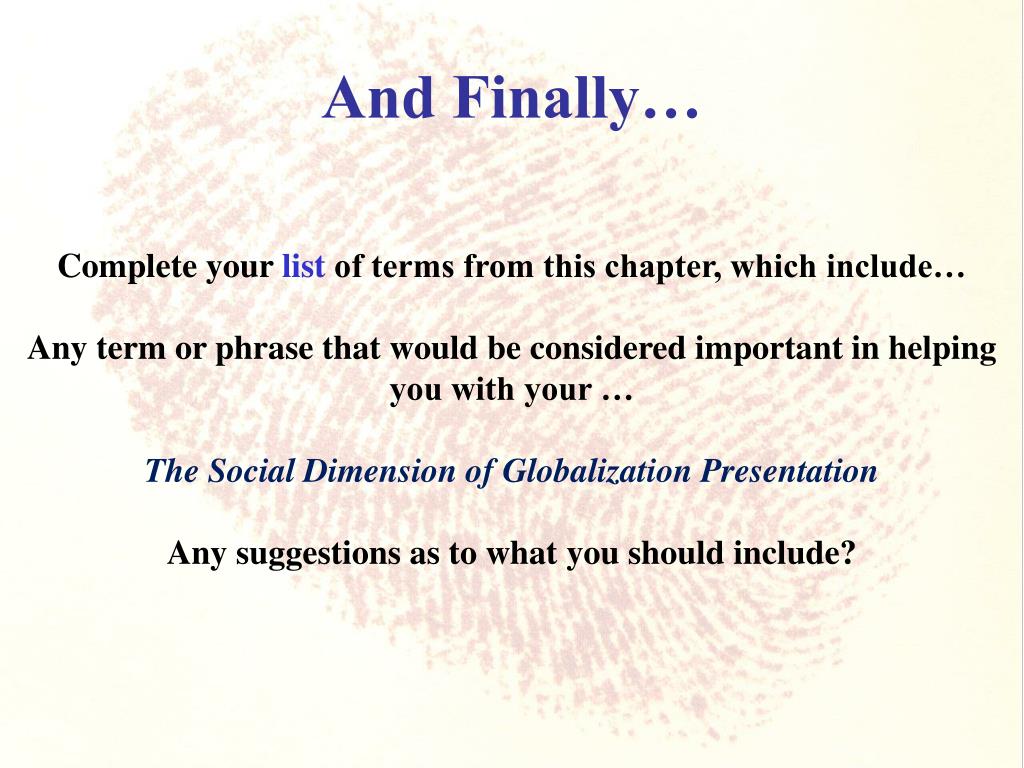 And Finally…

Complete your list of terms from this chapter, which include…

Any term or phrase that would be considered important in helping you with your …

The Social Dimension of Globalization Presentation

Any suggestions as to what you should include?